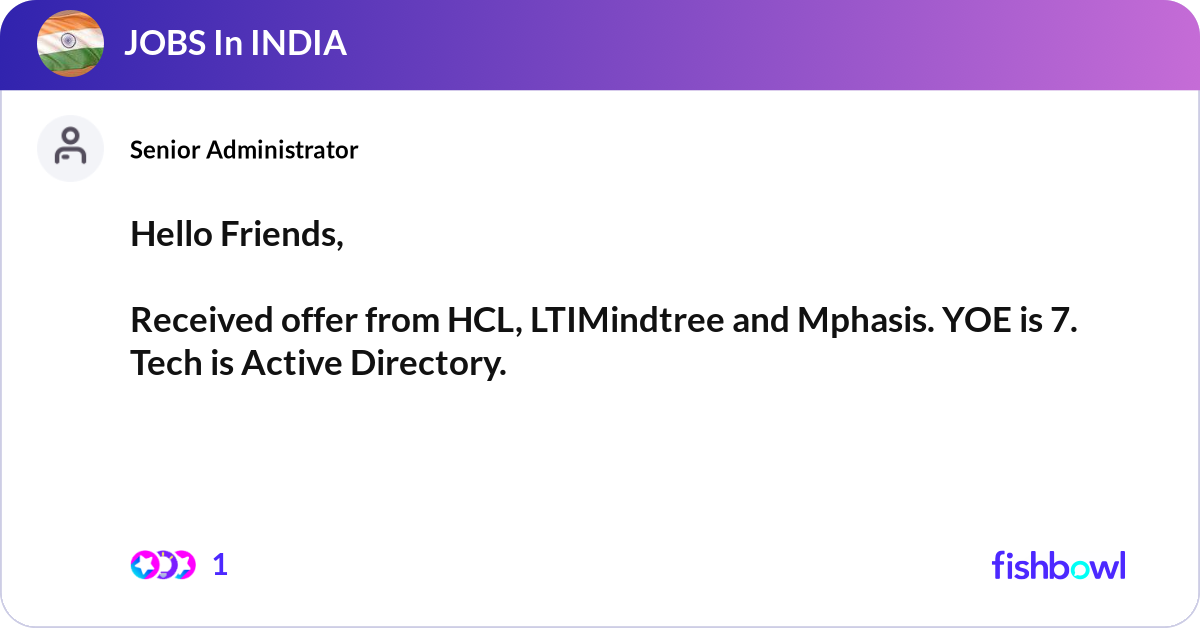 JOBS In INDIA

Senior Administrator

Hello Friends,

Received offer from HCL, LTIMindtree and Mphasis. YOE is 7. Tech is Active Directory.

1

fishbowl